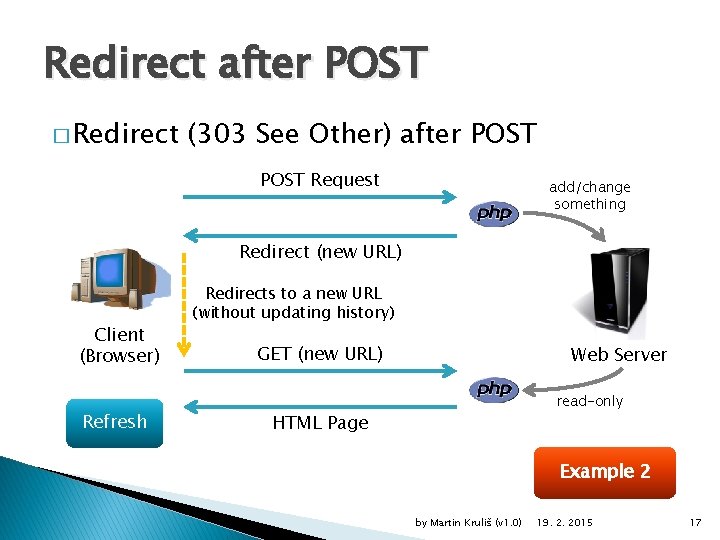 Redirect after POST

□ Redirect (303 See Other) after POST

POST Request

add/change something

php

Redirect (new URL)

Redirects to a new URL (without updating history)

Client (Browser)

GET (new URL)

Web Server

php

read-only

Refresh

HTML Page

Example 2

by Martin Kruliš (v1.0) 19. 2. 2015 17